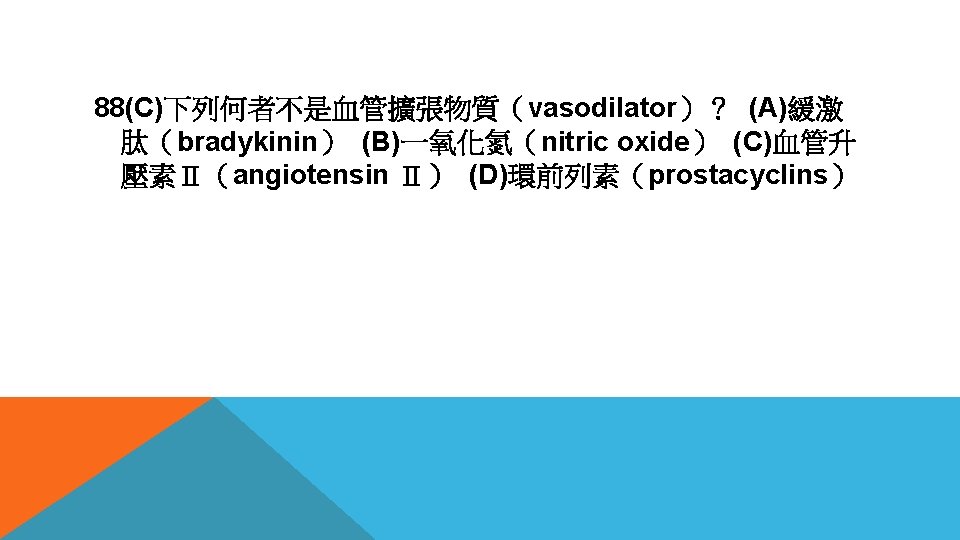 88(C)下列何者不是血管擴張物質（vasodilator）？ (A)緩激肽（bradykinin） (B)一氧化氮（nitric oxide） (C)血管升壓素Ⅱ（angiotensin Ⅱ） (D)環前列素（prostacyclins）